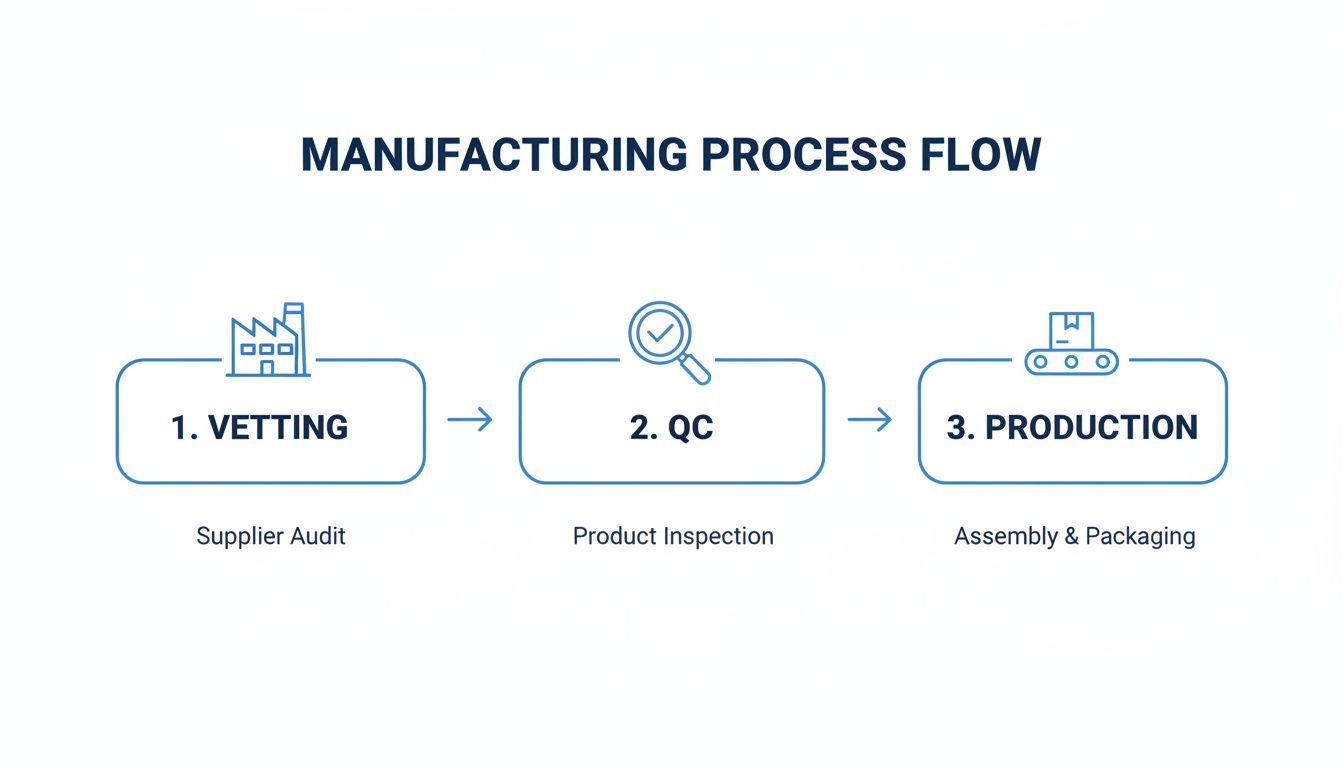 MANUFACTURING PROCESS FLOW

1. VETTING

Supplier Audit

2. QC

Product Inspection

3. PRODUCTION

Assembly & Packaging